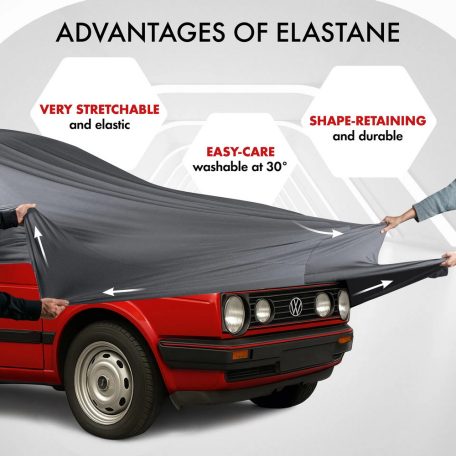 ADVANTAGES OF ELASTANE

VERY STRETCHABLE
and elastic

EASY-CARE
washable at 30°

SHAPE-RETAINING
and durable